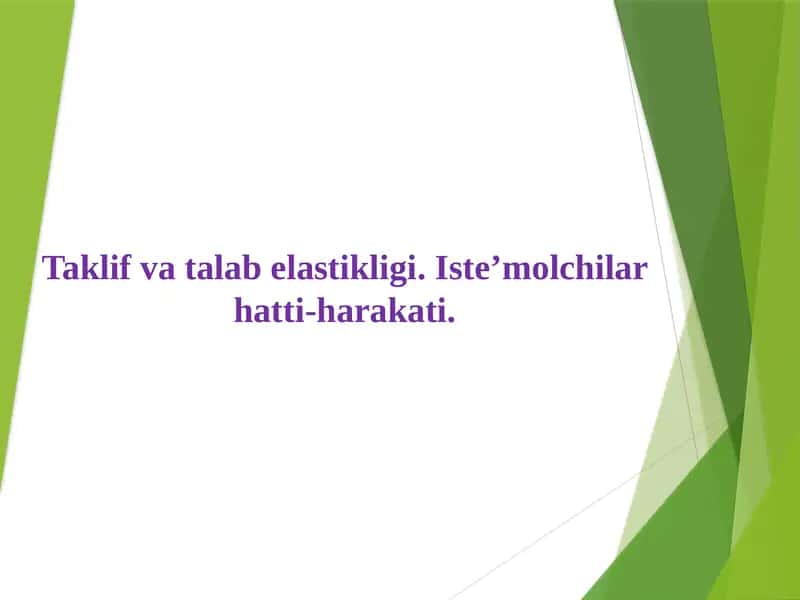 Taklif va talab elastikligi. Iste’molchilar hatti-harakati.